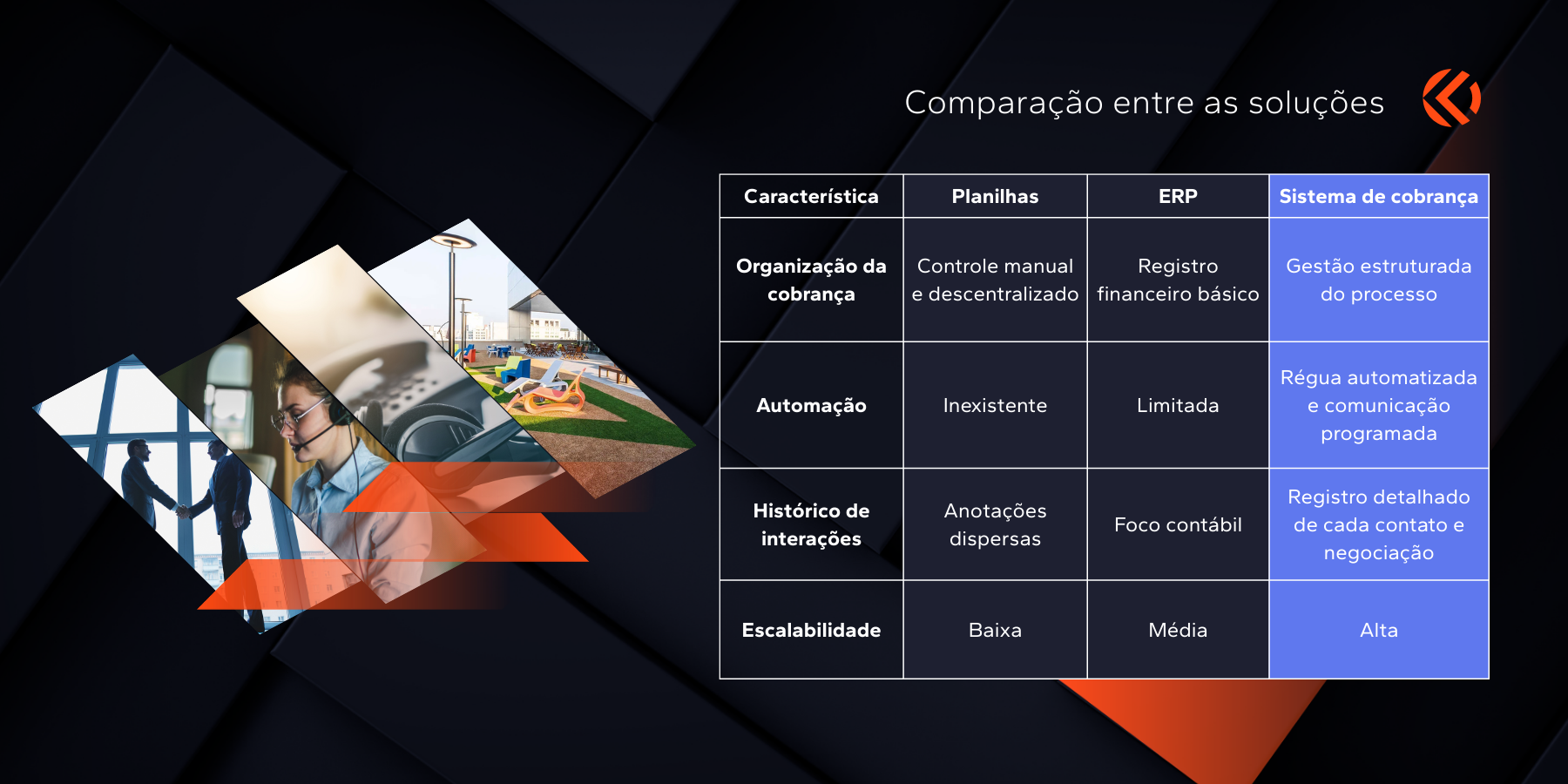 Comparação entre as soluções

| Característica | Planilhas | ERP | Sistema de cobrança |
|---|---|---|---|
| Organização da cobrança | Controle manual e descentralizado | Registro financeiro básico | Gestão estruturada do processo |
| Automação | Inexistente | Limitada | Régua automatizada e comunicação programada |
| Histórico de interações | Anotações dispersas | Foco contábil | Registro detalhado de cada contato e negociação |
| Escalabilidade | Baixa | Média | Alta |